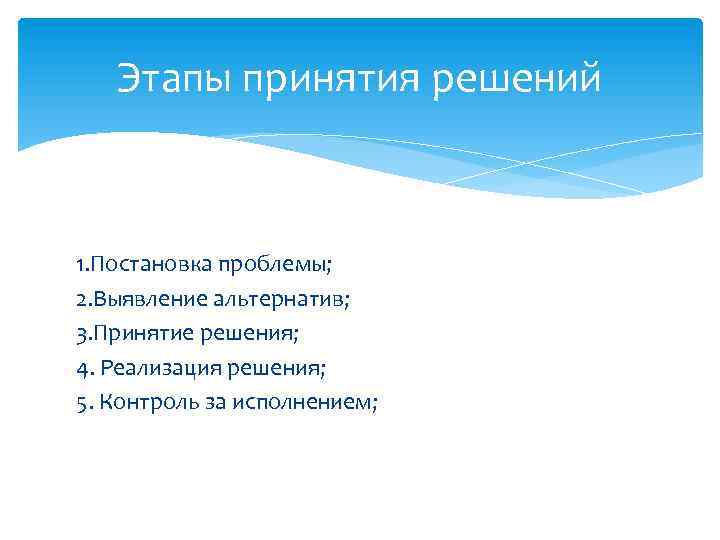 Этапы принятия решений

1.Постановка проблемы;
2.Выявление альтернатив;
3.Принятие решения;
4. Реализация решения;
5. Контроль за исполнением;